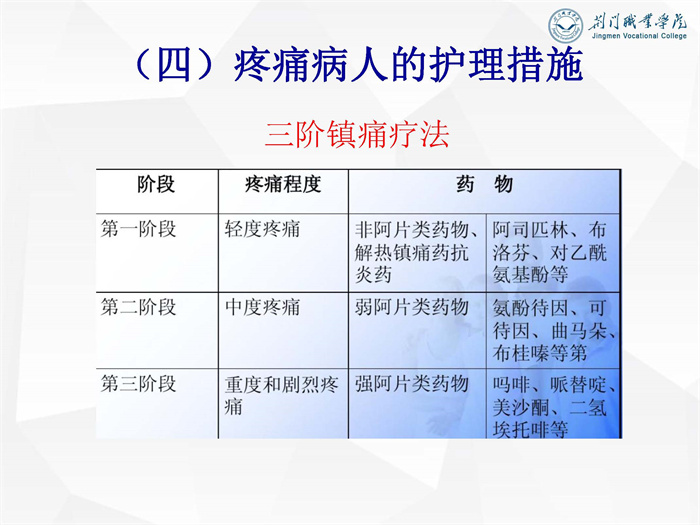 荆门职业学院
Jingmen Vocational College

（四）疼痛病人的护理措施

三阶镇痛疗法

| 阶段 | 疼痛程度 | 药　物 | |
|---|---|---|---|
| 第一阶段 | 轻度疼痛 | 非阿片类药物、解热镇痛药抗炎药 | 阿司匹林、布洛芬、对乙酰氨基酚等 |
| 第二阶段 | 中度疼痛 | 弱阿片类药物 | 氨酚待因、可待因、曲马朵、布桂嗪等第 |
| 第三阶段 | 重度和剧烈疼痛 | 强阿片类药物 | 吗啡、哌替啶、美沙酮、二氢埃托啡等 |